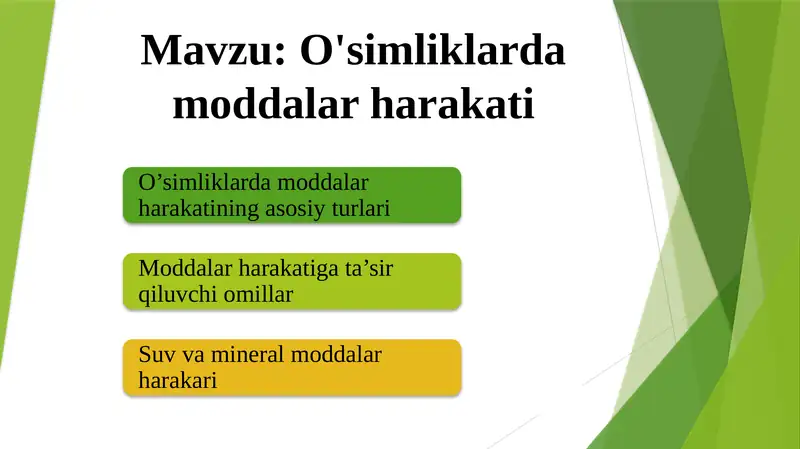 Mavzu: O'simliklarda moddalar harakati

O’simliklarda moddalar harakatining asosiy turlari

Moddalar harakatiga ta’sir qiluvchi omillar

Suv va mineral moddalar harakari